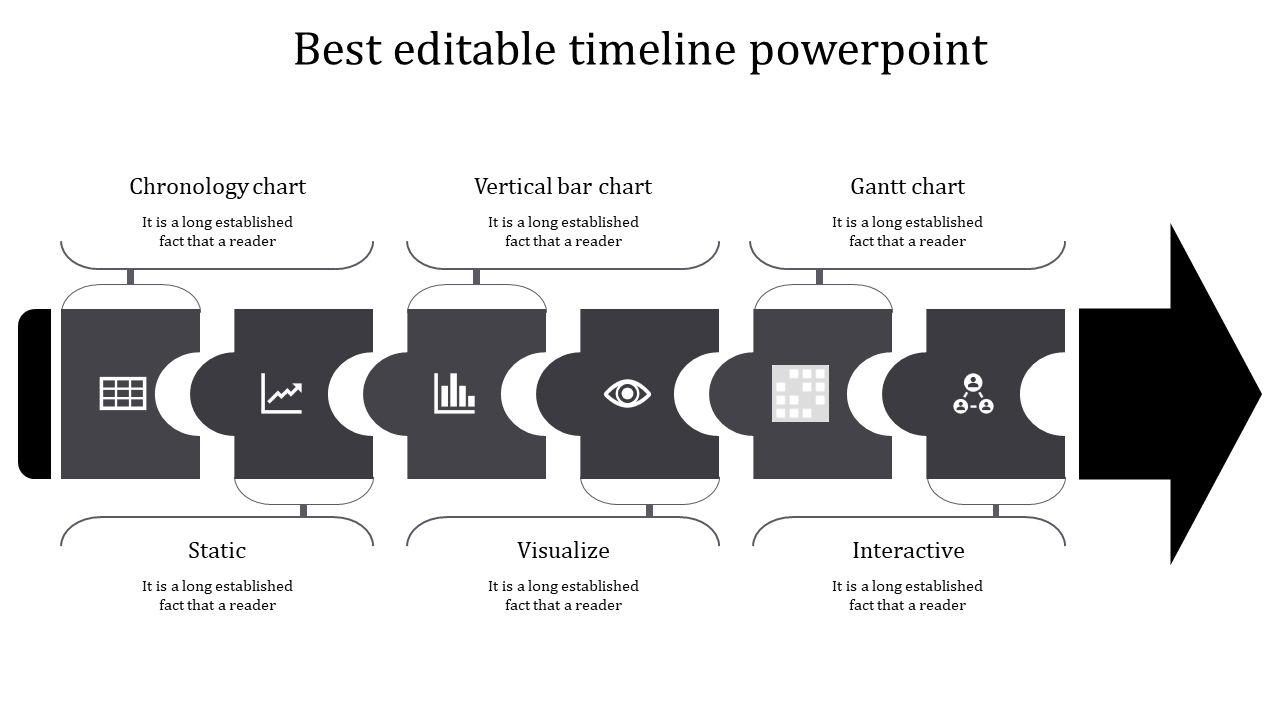 Best editable timeline powerpoint

Chronology chart

It is a long established fact that a reader

Vertical bar chart

It is a long established fact that a reader

Gantt chart

It is a long established fact that a reader

Static

It is a long established fact that a reader

Visualize

It is a long established fact that a reader

Interactive

It is a long established fact that a reader